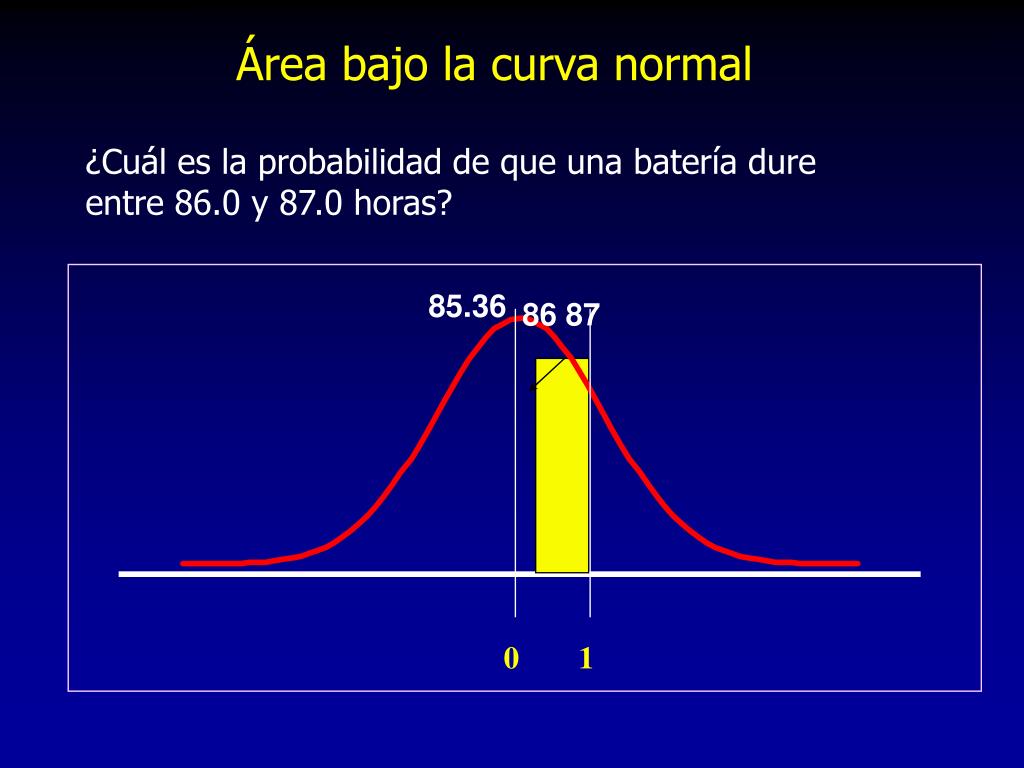 Área bajo la curva normal

¿Cuál es la probabilidad de que una batería dure entre 86.0 y 87.0 horas?

85.36

86 87

0 1